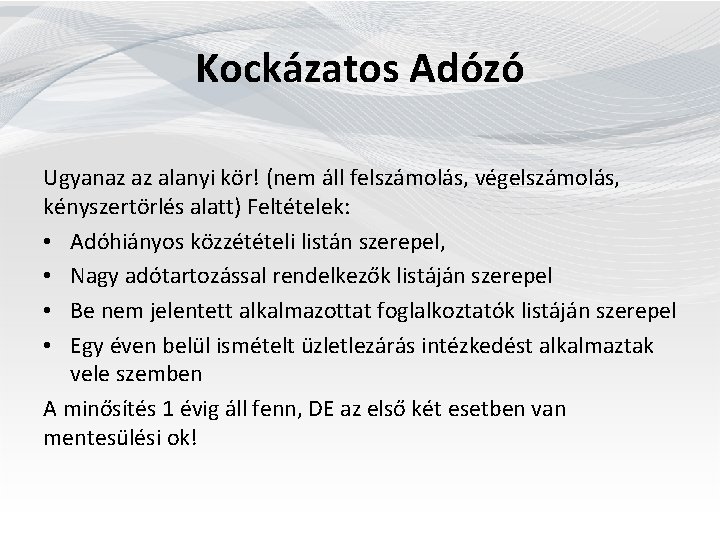 Kockázatos Adózó

Ugyanaz az alanyi kör! (nem áll felszámolás, végelszámolás, kényszertörlés alatt) Feltételek:

• Adóhiányos közzétételi listán szerepel,
• Nagy adótartozással rendelkezők listáján szerepel
• Be nem jelentett alkalmazottat foglalkoztatók listáján szerepel
• Egy éven belül ismételt üzletlezárás intézkedést alkalmaztak vele szemben

A minősítés 1 évig áll fenn, DE az első két esetben van mentesülési ok!